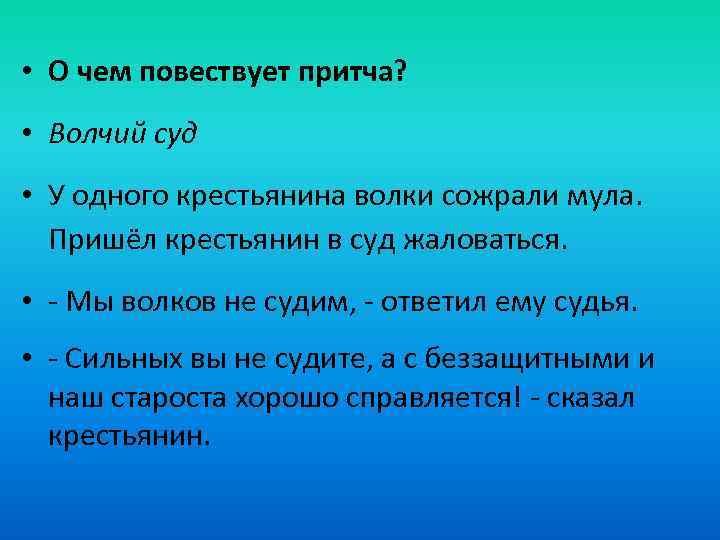 • О чем повествует притча?

• Волчий суд

• У одного крестьянина волки сожрали мула. Пришёл крестьянин в суд жаловаться.

• - Мы волков не судим, - ответил ему судья.

• - Сильных вы не судите, а с беззащитными и наш староста хорошо справляется! - сказал крестьянин.